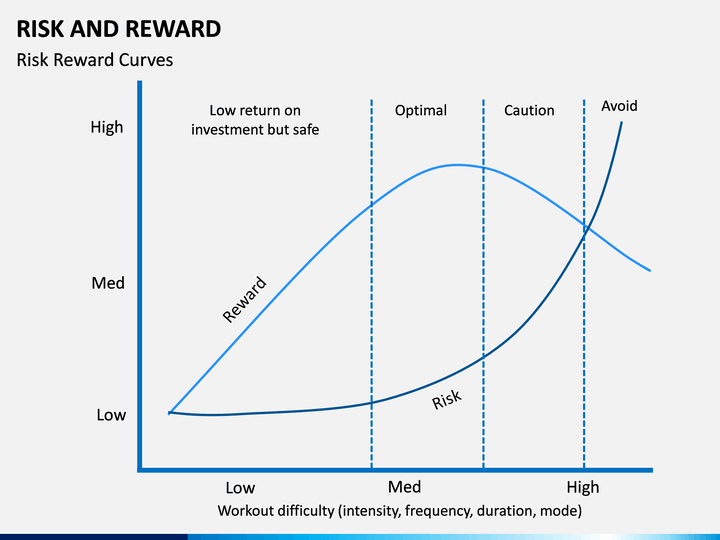 RISK AND REWARD

Risk Reward Curves

High

Med

Low

Low return on investment but safe

Optimal

Caution

Avoid

Reward

Risk

Low

Med

High

Workout difficulty (intensity, frequency, duration, mode)